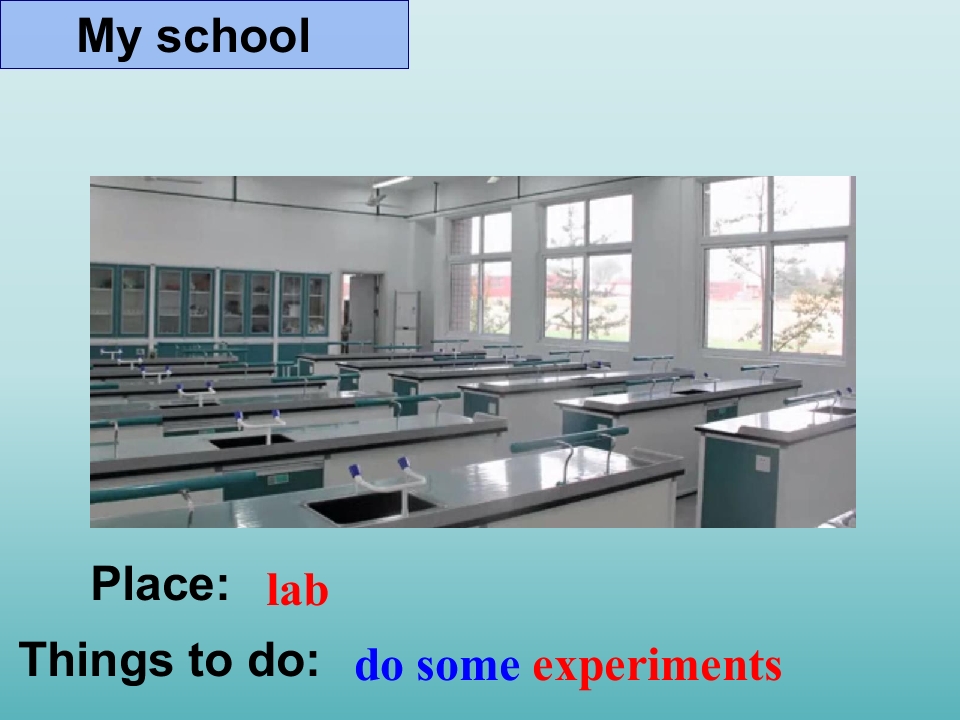 My school

Place: lab

Things to do: do some experiments